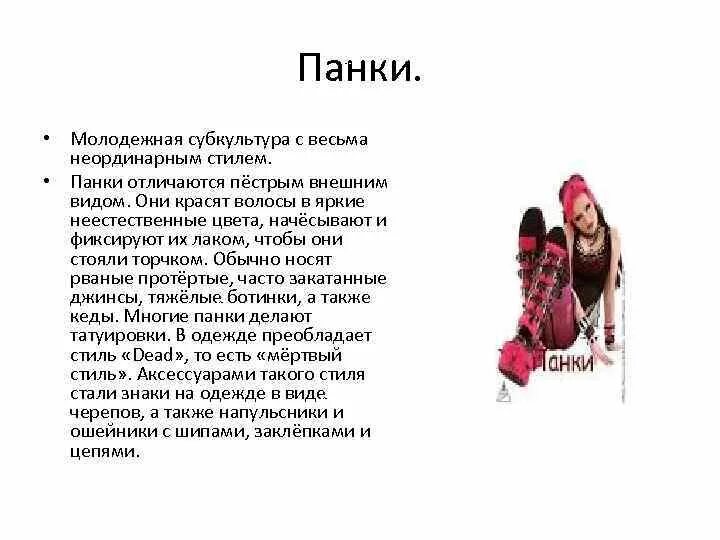 Панки.

• Молодежная субкультура с весьма неординарным стилем.

• Панки отличаются пёстрым внешним видом. Они красят волосы в яркие неестественные цвета, начёсывают и фиксируют их лаком, чтобы они стояли торчком. Обычно носят рваные протёртые, часто закатанные джинсы, тяжёлые ботинки, а также кеды. Многие панки делают татуировки. В одежде преобладает стиль «Dead», то есть «мёртвый стиль». Аксессуарами такого стиля стали знаки на одежде в виде черепов, а также напульсники и ошейники с шипами, заклёпками и цепями.

Панки